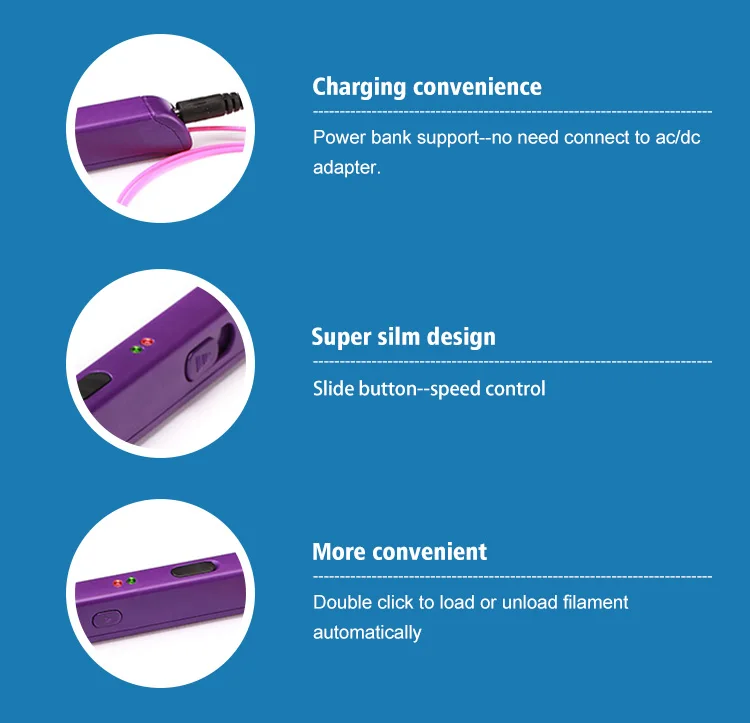 Charging convenience

Power bank support--no need connect to ac/dc adapter.

Super silm design

Slide button--speed control

More convenient

Double click to load or unload filament automatically